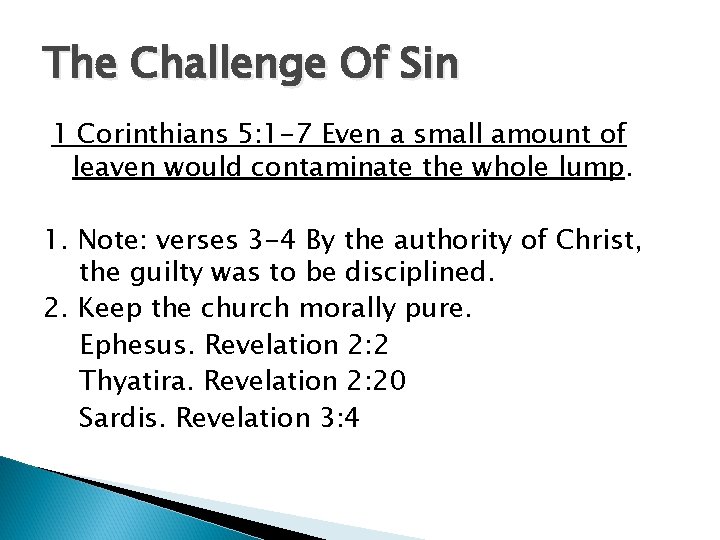 The Challenge Of Sin

1 Corinthians 5:1-7 Even a small amount of leaven would contaminate the whole lump.

1. Note: verses 3-4 By the authority of Christ, the guilty was to be disciplined.
2. Keep the church morally pure.
Ephesus. Revelation 2:2
Thyatira. Revelation 2:20
Sardis. Revelation 3:4